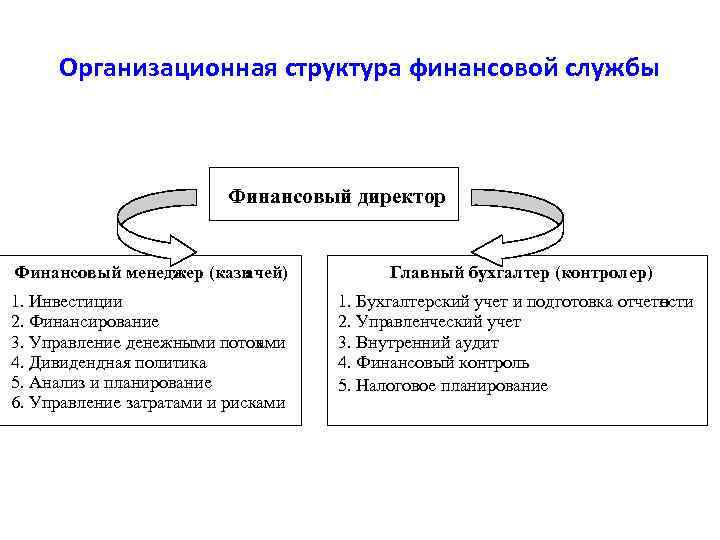 Организационная структура финансовой службы

Финансовый директор

Финансовый менеджер (казначей)

1. Инвестиции
2. Финансирование
3. Управление денежными потоками
4. Дивидендная политика
5. Анализ и планирование
6. Управление затратами и рисками

Главный бухгалтер (контролер)

1. Бухгалтерский учет и подготовка отчетности
2. Управленческий учет
3. Внутренний аудит
4. Финансовый контроль
5. Налоговое планирование